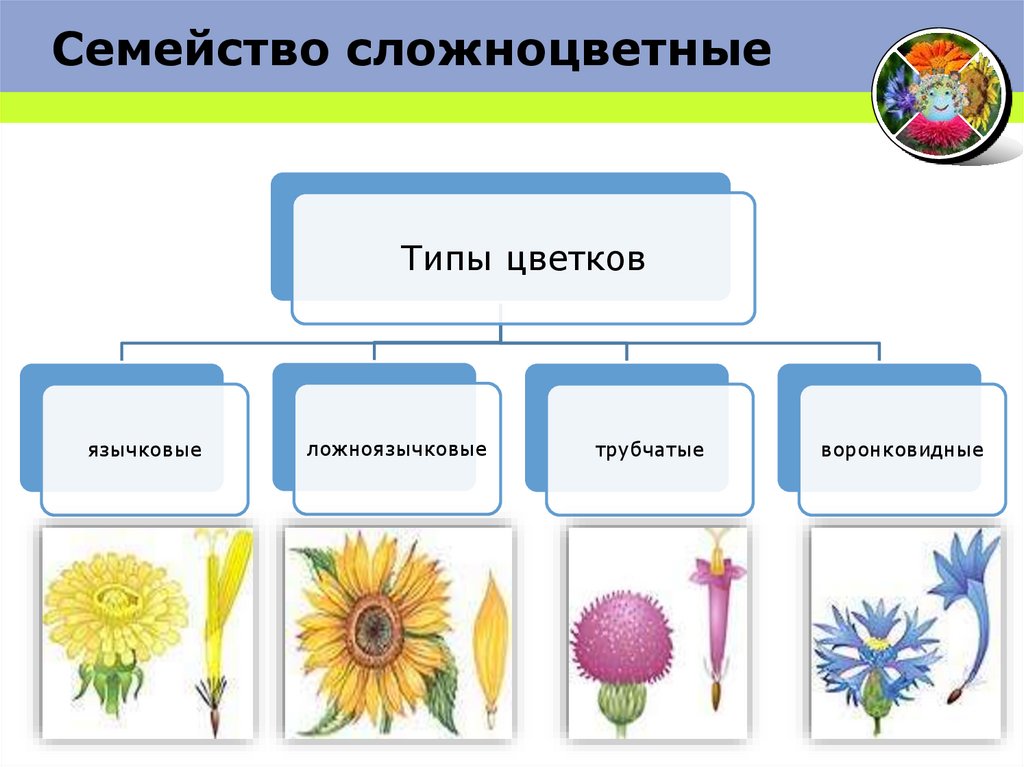 Семейство сложноцветные

Типы цветков

язычковые

ложноязычковые

трубчатые

воронковидные